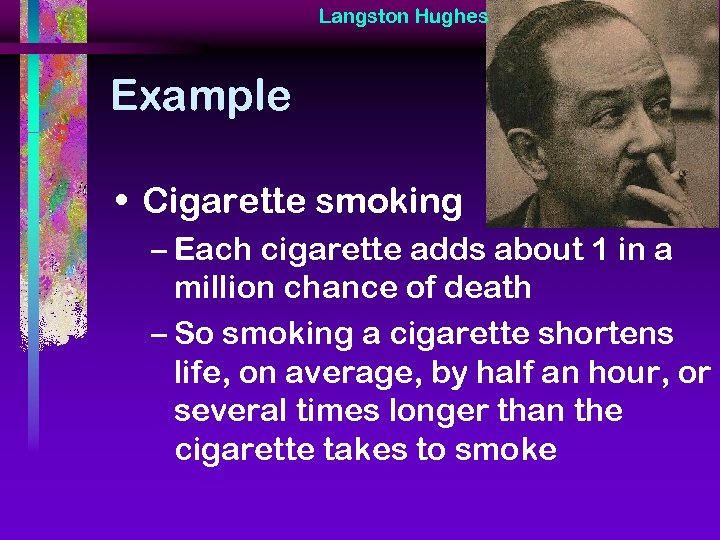 Langston Hughes

Example

• Cigarette smoking

– Each cigarette adds about 1 in a million chance of death

– So smoking a cigarette shortens life, on average, by half an hour, or several times longer than the cigarette takes to smoke